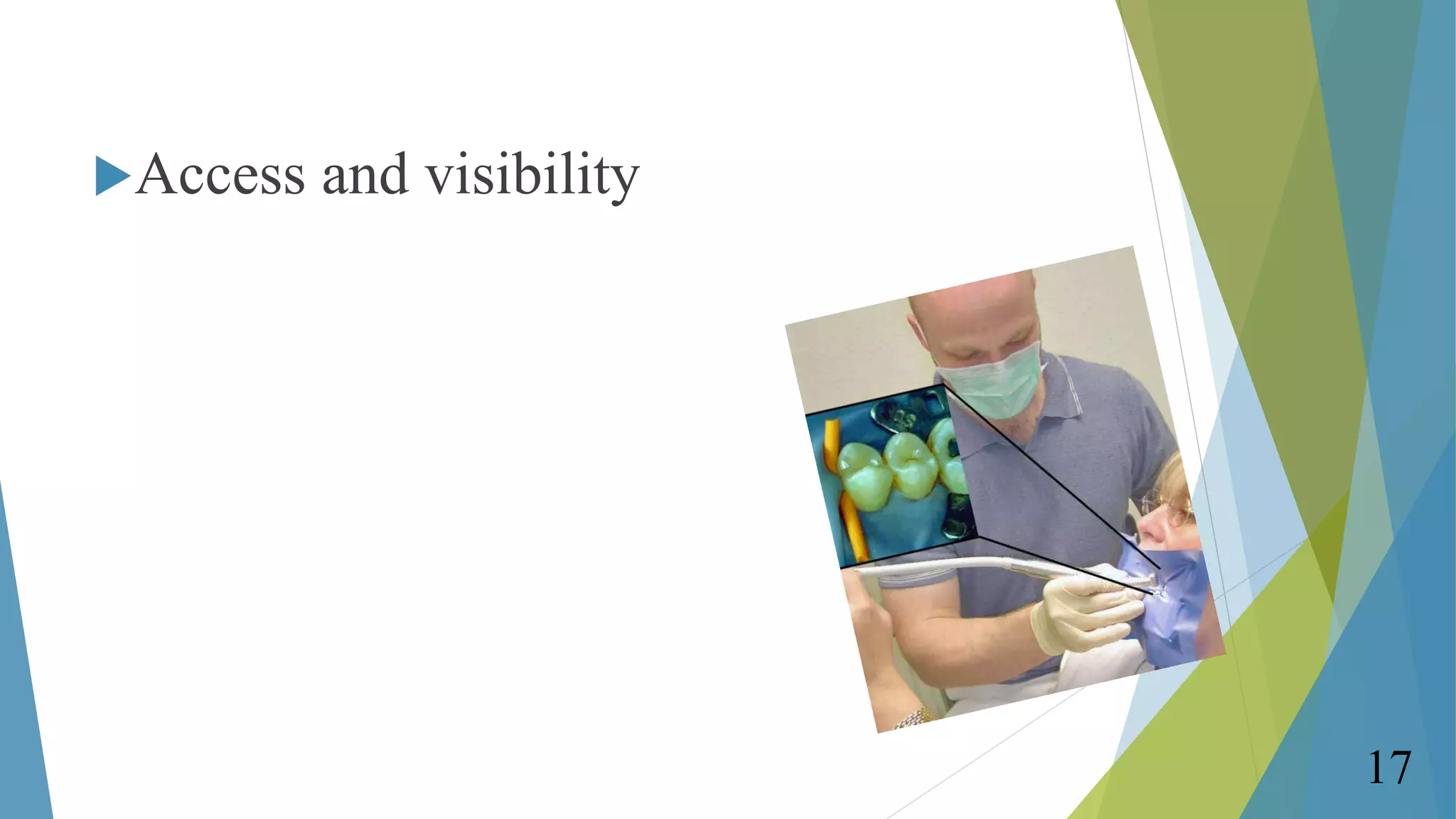 Access and visibility

17